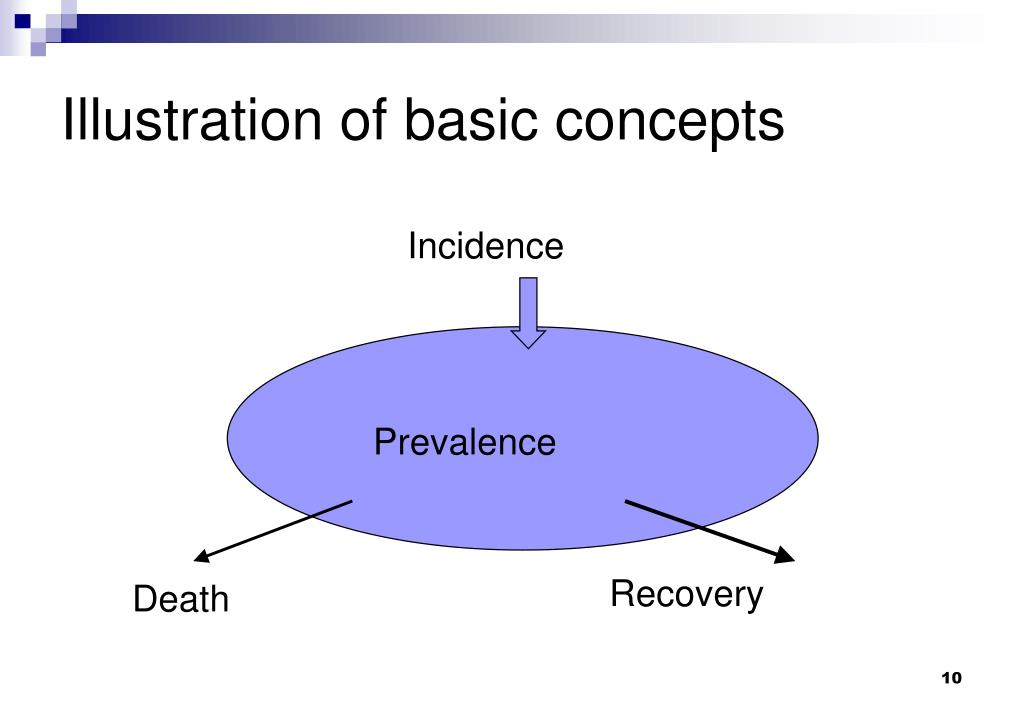 Illustration of basic concepts

Incidence

Prevalence

Death

Recovery

10